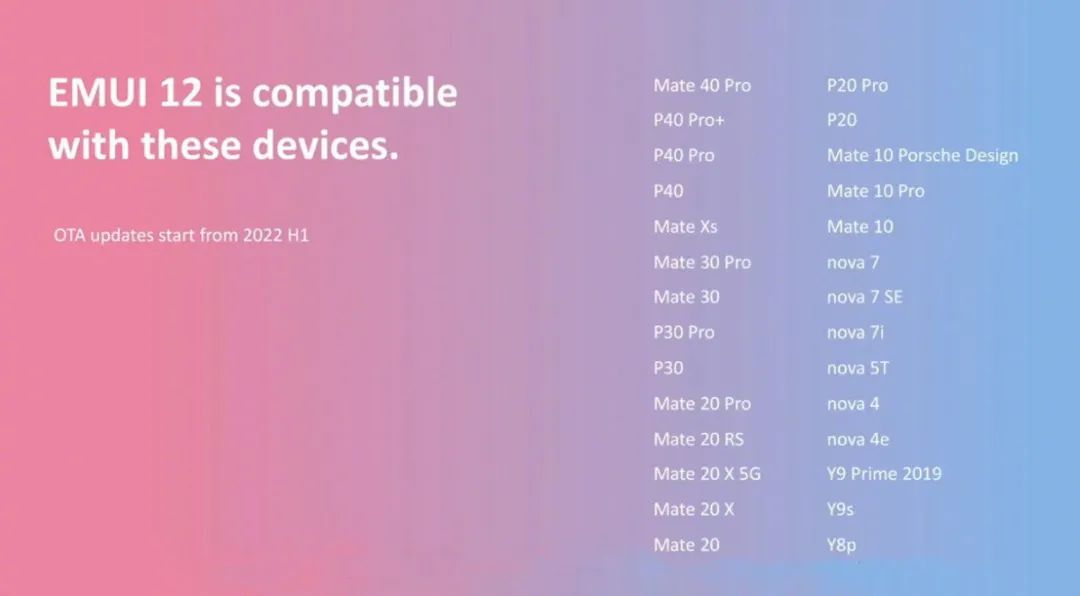 EMUI 12 is compatible with these devices.

OTA updates start from 2022 H1

Mate 40 Pro
P40 Pro+
P40 Pro
P40
Mate Xs
Mate 30 Pro
Mate 30
P30 Pro
P30
Mate 20 Pro
Mate 20 RS
Mate 20 X 5G
Mate 20 X
Mate 20

P20 Pro
P20
Mate 10 Porsche Design
Mate 10 Pro
Mate 10
nova 7
nova 7 SE
nova 7i
nova 5T
nova 4
nova 4e
Y9 Prime 2019
Y9s
Y8p